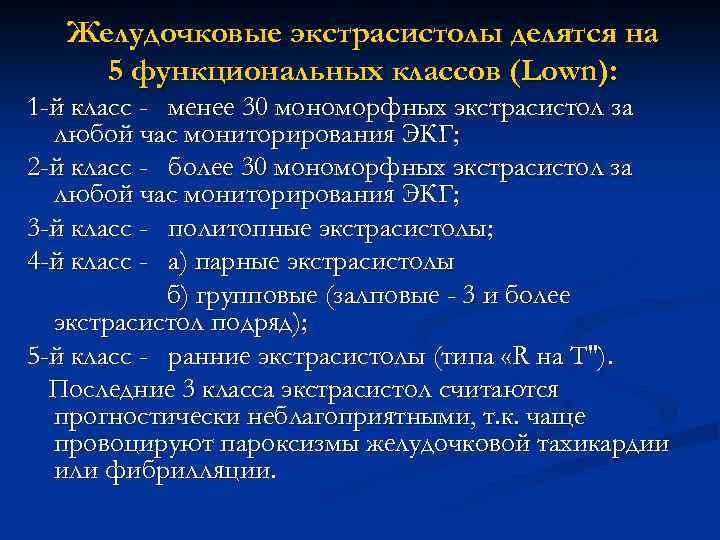 Желудочковые экстрасистолы делятся на 5 функциональных классов (Lown):

1-й класс - менее 30 мономорфных экстрасистол за любой час мониторирования ЭКГ;

2-й класс - более 30 мономорфных экстрасистол за любой час мониторирования ЭКГ;

3-й класс - политопные экстрасистолы;

4-й класс - а) парные экстрасистолы

б) групповые (залповые - 3 и более экстрасистол подряд);

5-й класс - ранние экстрасистолы (типа «R на T").

Последние 3 класса экстрасистол считаются прогностически неблагоприятными, т.к. чаще провоцируют пароксизмы желудочковой тахикардии или фибрилляции.